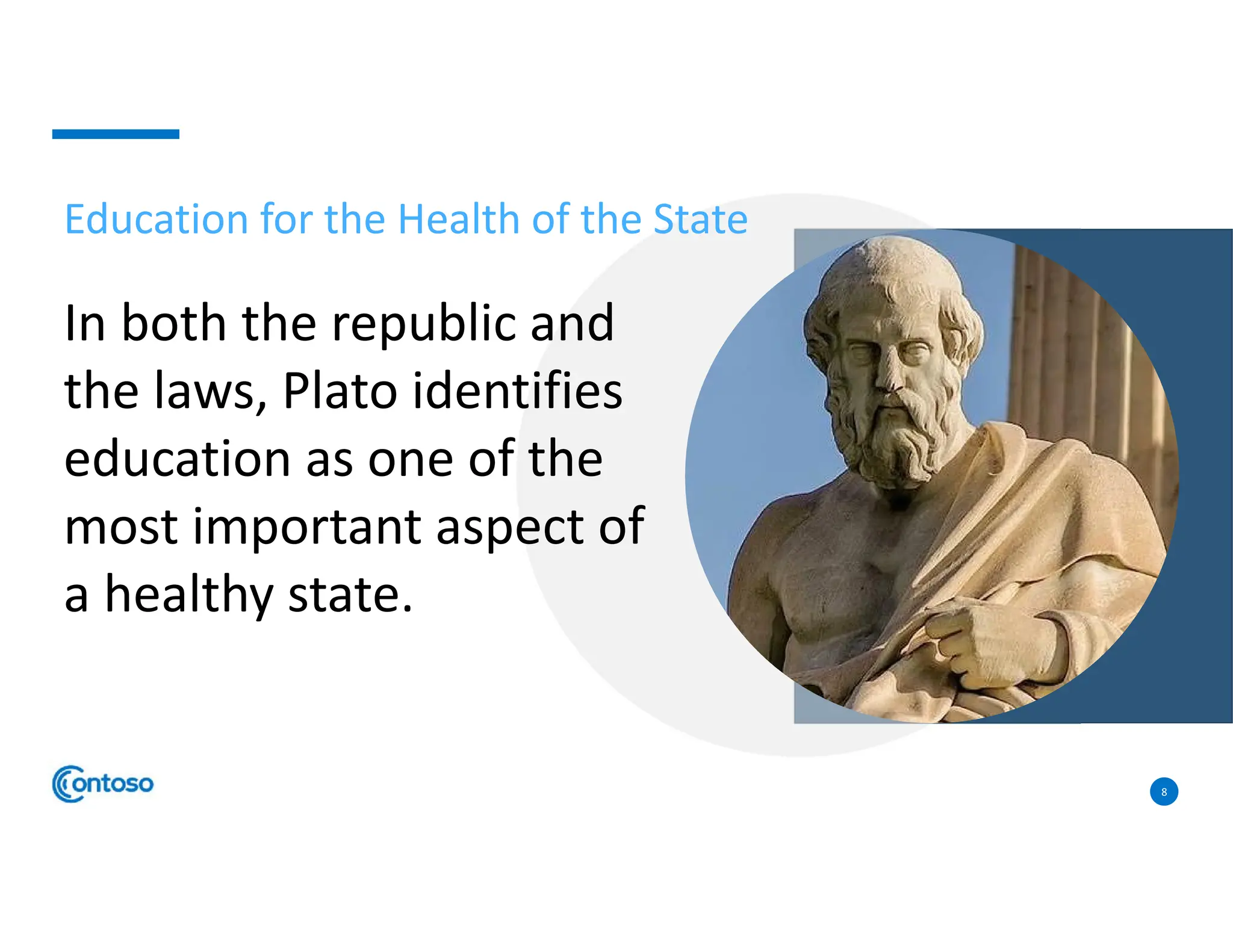 Education for the Health of the State

In both the republic and the laws, Plato identifies education as one of the most important aspect of a healthy state.

Contoso

8